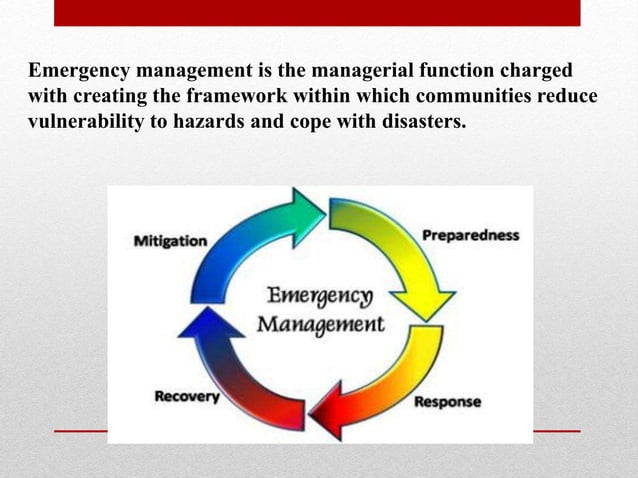 Emergency management is the managerial function charged with creating the framework within which communities reduce vulnerability to hazards and cope with disasters.

Mitigation

Preparedness

Emergency Management

Recovery

Response